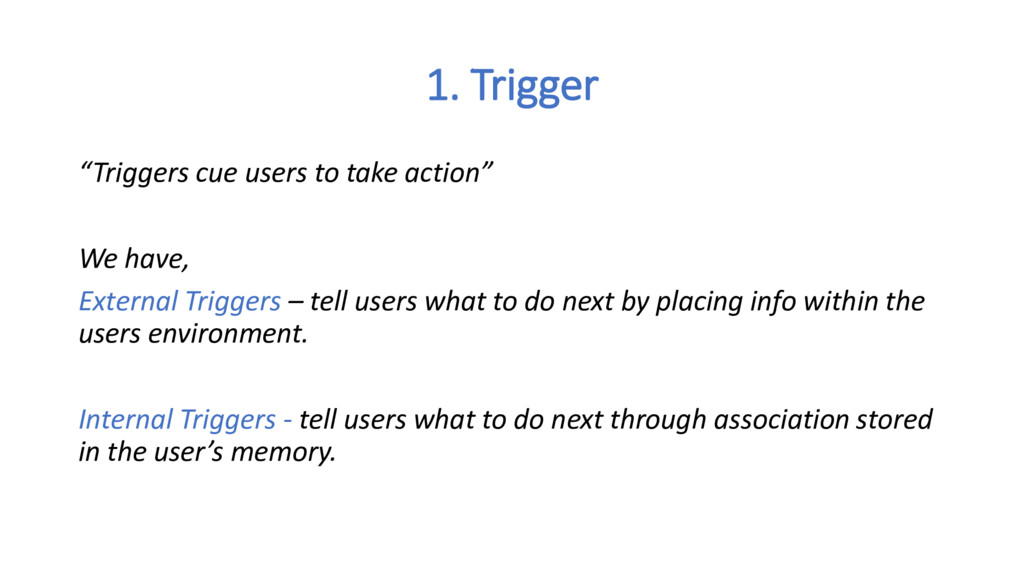 1. Trigger

“Triggers cue users to take action”

We have,

External Triggers – tell users what to do next by placing info within the users environment.

Internal Triggers - tell users what to do next through association stored in the user’s memory.